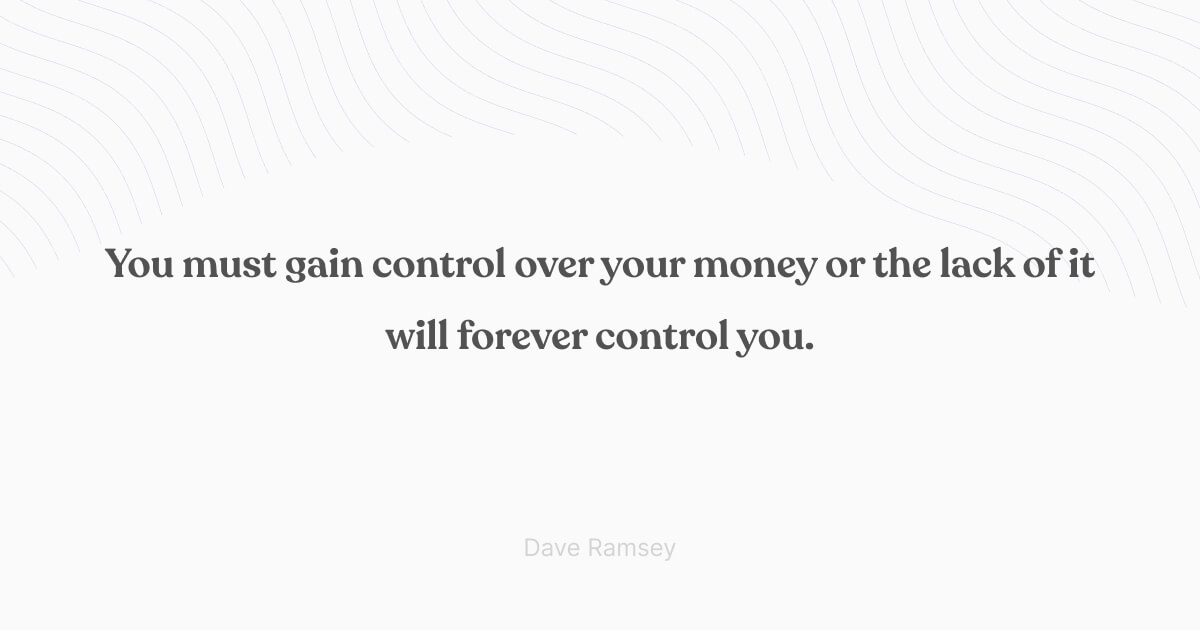 You must gain control over your money or the lack of it will forever control you.

Dave Ramsey